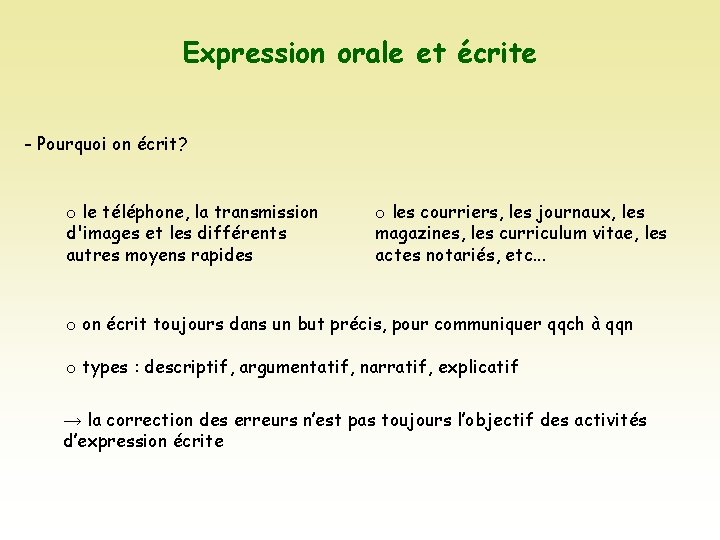 Expression orale et écrite

- Pourquoi on écrit?

o le téléphone, la transmission d'images et les différents autres moyens rapides

o les courriers, les journaux, les magazines, les curriculum vitae, les actes notariés, etc…

o on écrit toujours dans un but précis, pour communiquer qqch à qqn

o types : descriptif, argumentatif, narratif, explicatif

→ la correction des erreurs n'est pas toujours l'objectif des activités d'expression écrite